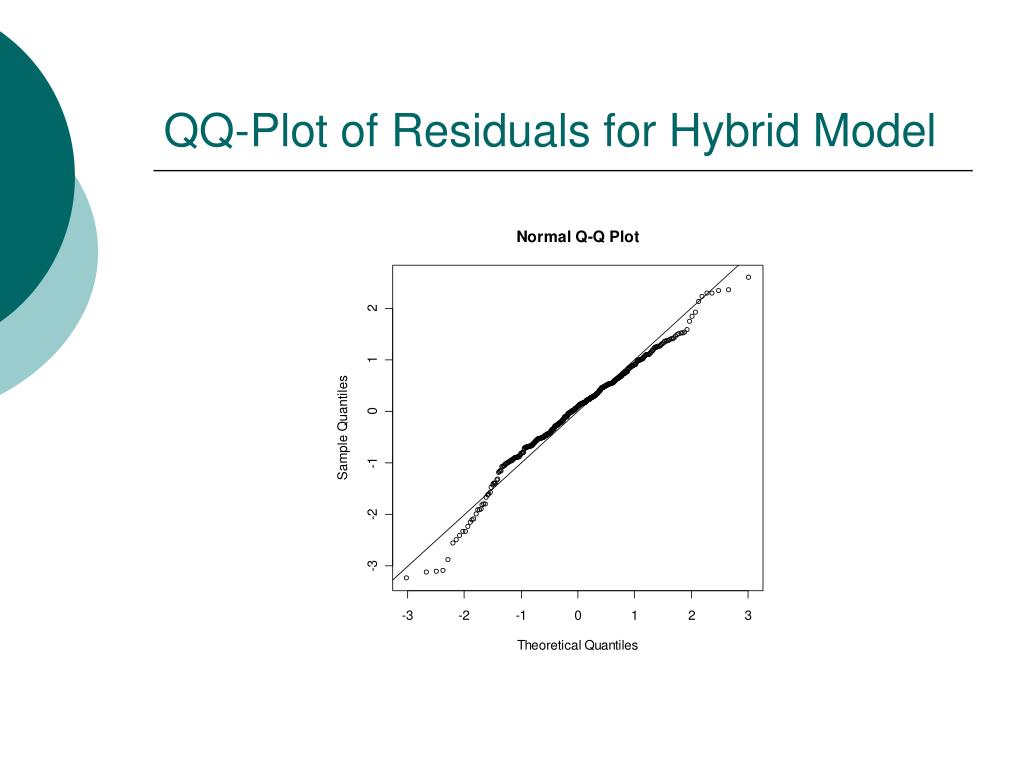 QQ-Plot of Residuals for Hybrid Model

Normal Q-Q Plot

Sample Quantiles

2
1
0
-1
-2
-3

-3 -2 -1 0 1 2 3

Theoretical Quantiles